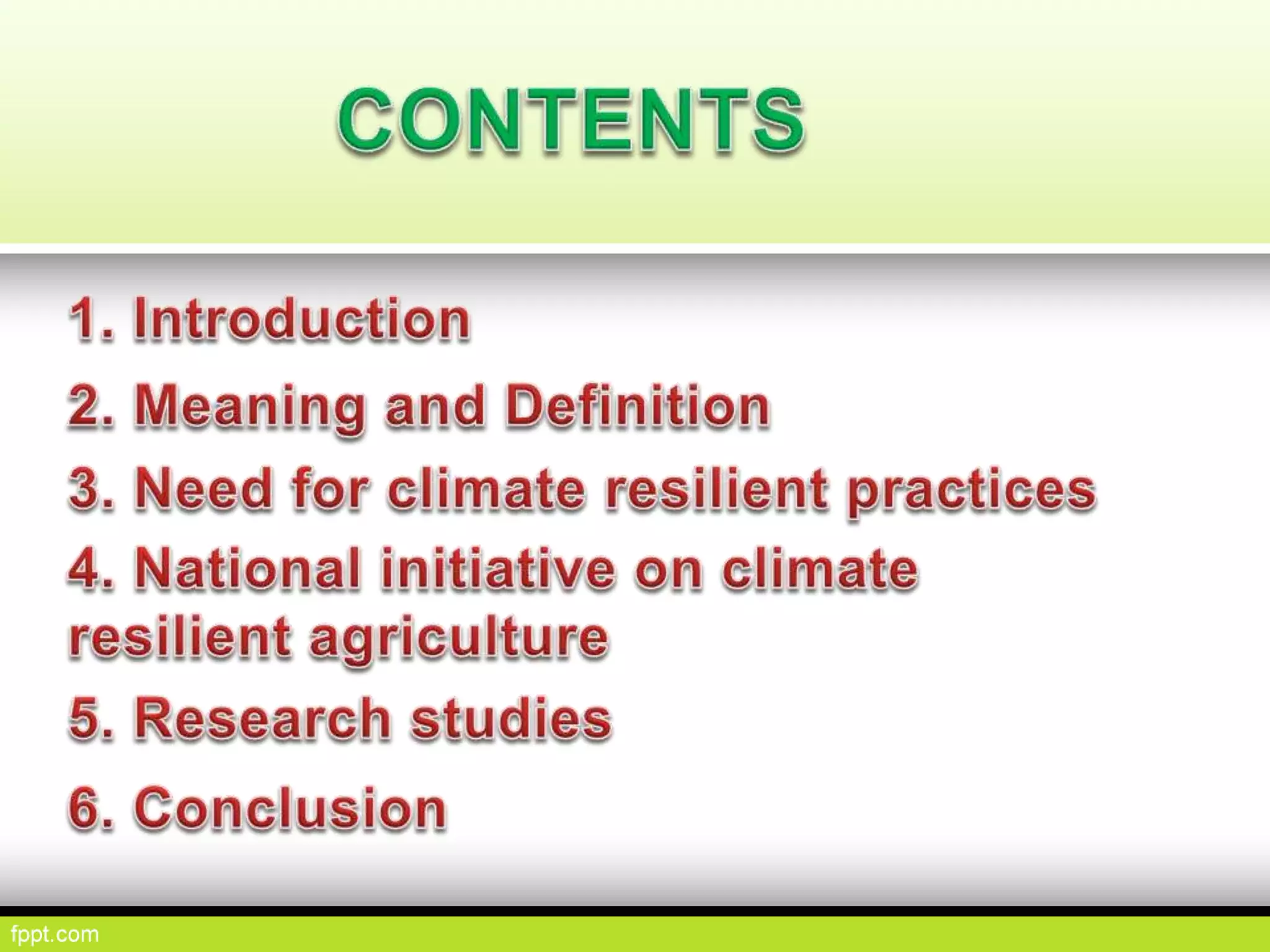 CONTENTS

1. Introduction

2. Meaning and Definition

3. Need for climate resilient practices

4. National initiative on climate resilient agriculture

5. Research studies

6. Conclusion

fppt.com